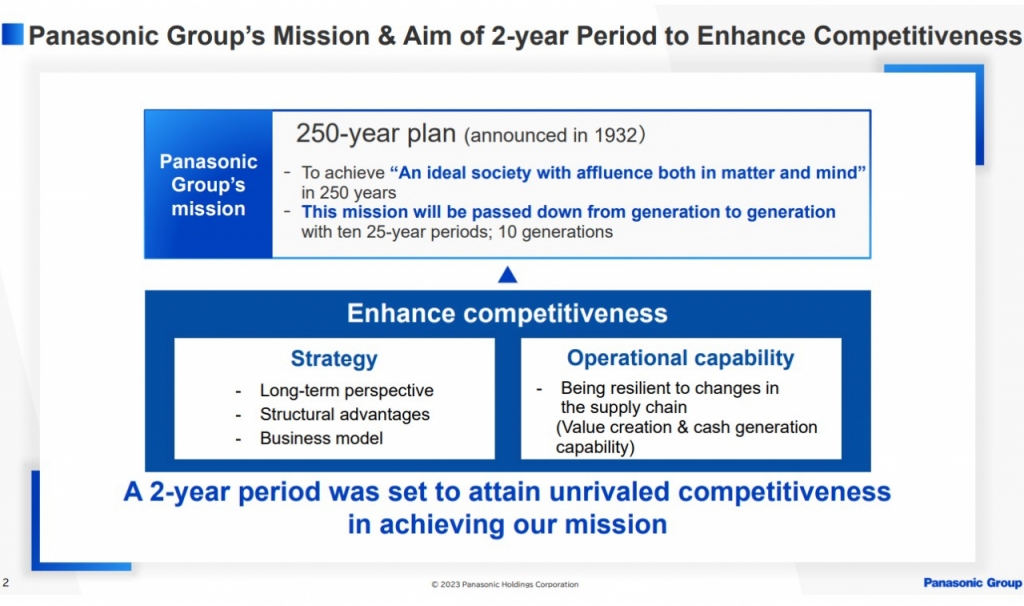 Panasonic Group's Mission & Aim of 2-year Period to Enhance Competitiveness

Panasonic Group's mission

250-year plan (announced in 1932)

- To achieve "An ideal society with affluence both in matter and mind" in 250 years
- This mission will be passed down from generation to generation with ten 25-year periods; 10 generations

Enhance competitiveness

Strategy
- Long-term perspective
- Structural advantages
- Business model

Operational capability
- Being resilient to changes in the supply chain (Value creation & cash generation capability)

A 2-year period was set to attain unrivaled competitiveness in achieving our mission

2

© 2023 Panasonic Holdings Corporation

Panasonic Group